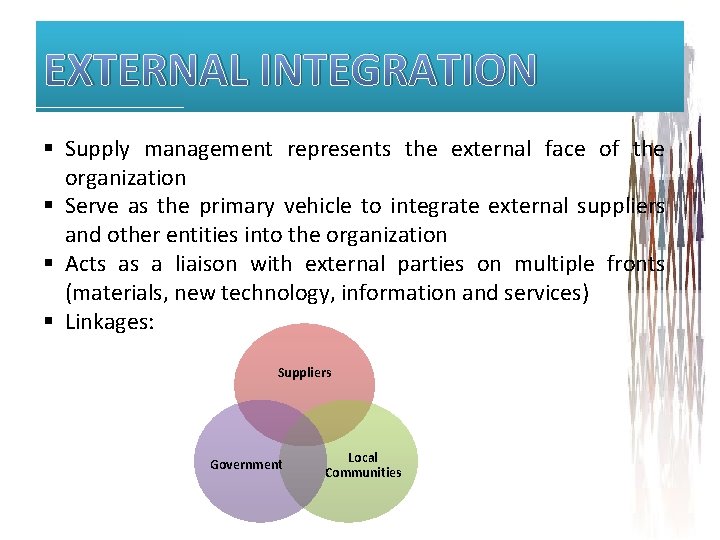 EXTERNAL INTEGRATION

▪ Supply management represents the external face of the organization
▪ Serve as the primary vehicle to integrate external suppliers and other entities into the organization
▪ Acts as a liaison with external parties on multiple fronts (materials, new technology, information and services)
▪ Linkages:

Suppliers

Government

Local Communities